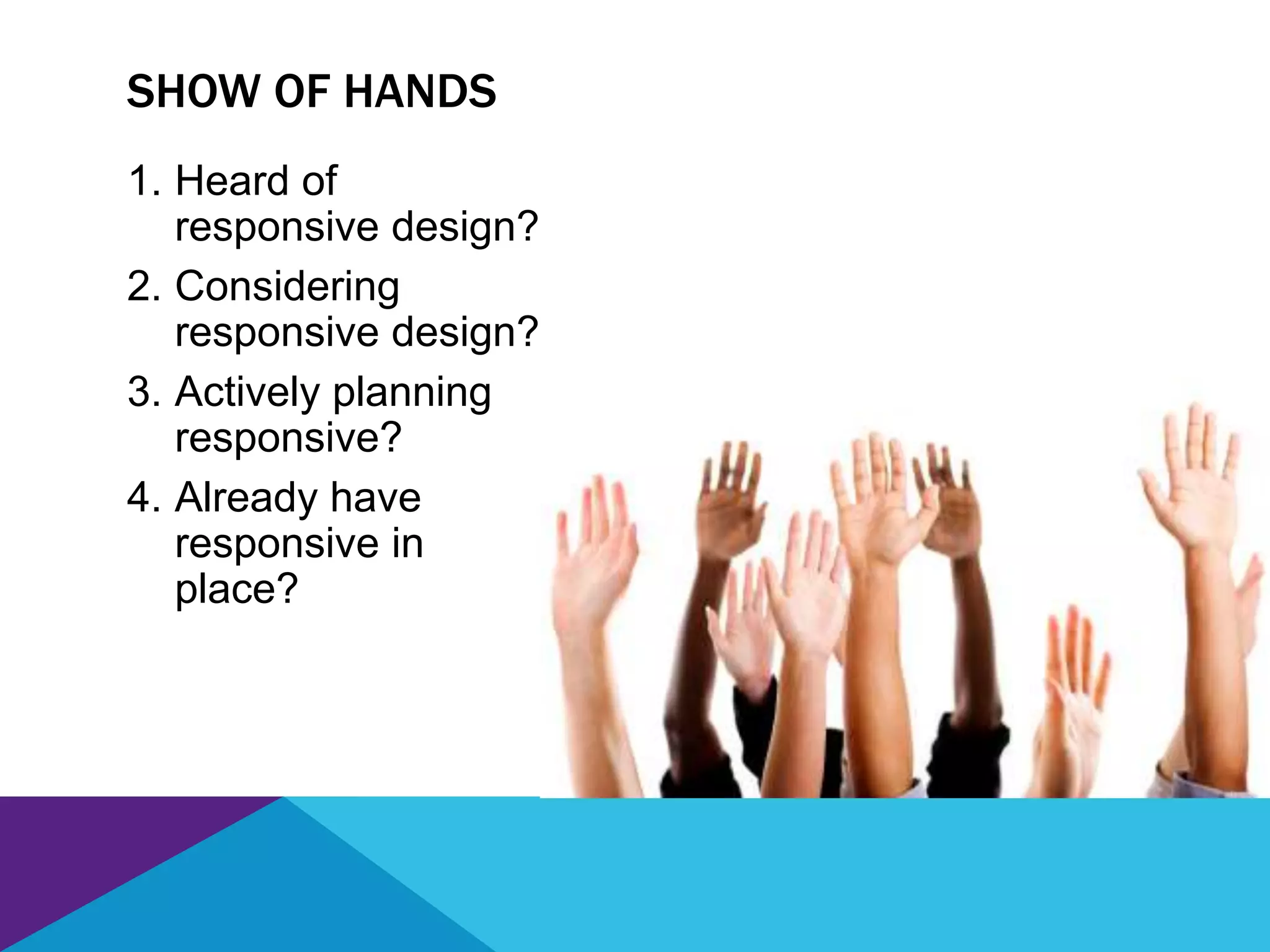 SHOW OF HANDS

1. Heard of responsive design?
2. Considering responsive design?
3. Actively planning responsive?
4. Already have responsive in place?